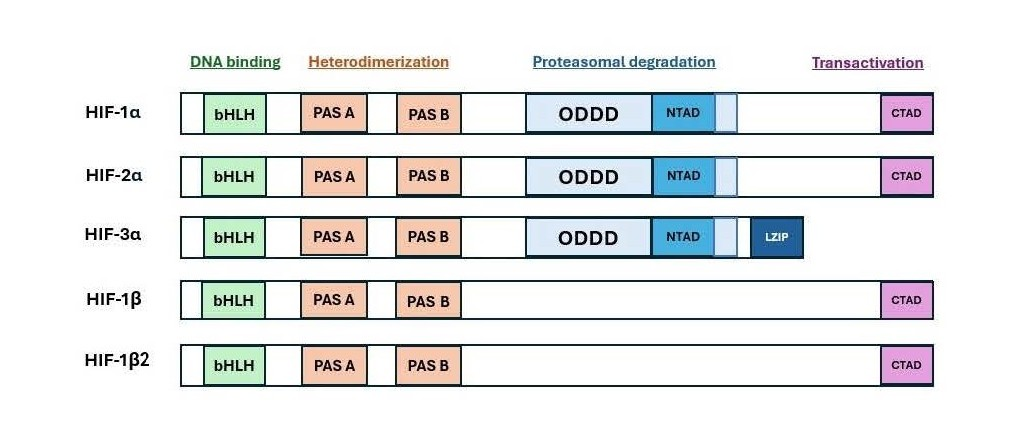 DNA binding Heterodimerization Proteasomal degradation Transactivation

HIF-1α bHLH PAS A PAS B ODDD NTAD CTAD

HIF-2α bHLH PAS A PAS B ODDD NTAD CTAD

HIF-3α bHLH PAS A PAS B ODDD NTAD LZIP

HIF-1β bHLH PAS A PAS B CTAD

HIF-1β2 bHLH PAS A PAS B CTAD